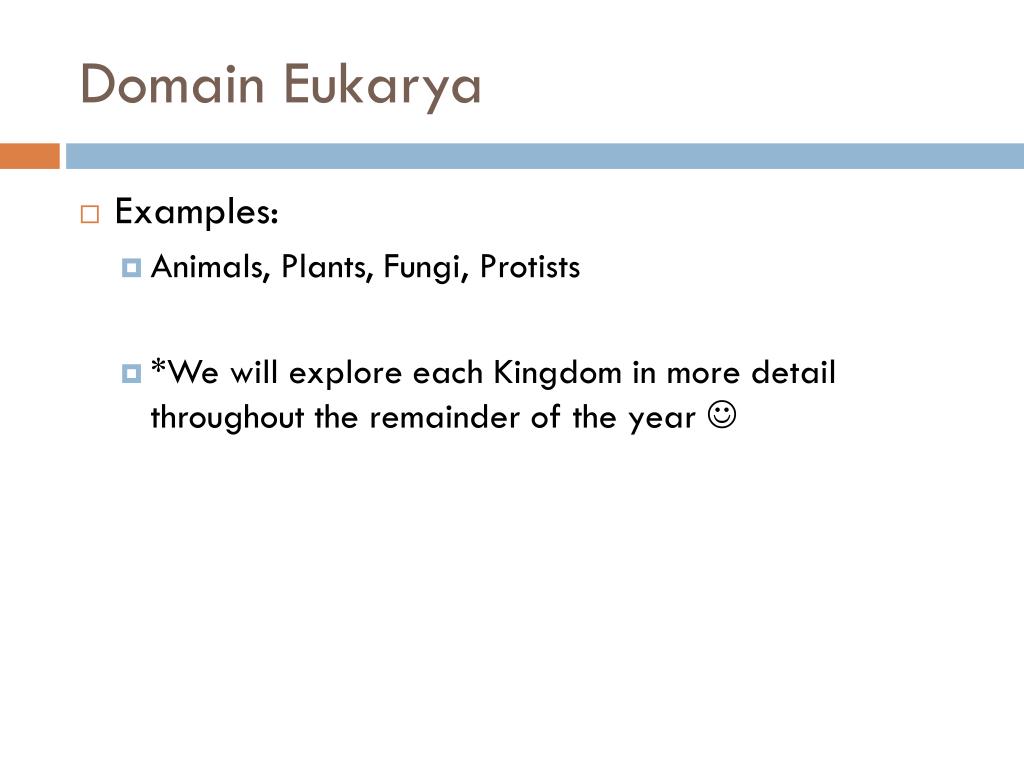 Domain Eukarya

Examples:

Animals, Plants, Fungi, Protists

*We will explore each Kingdom in more detail throughout the remainder of the year ☺